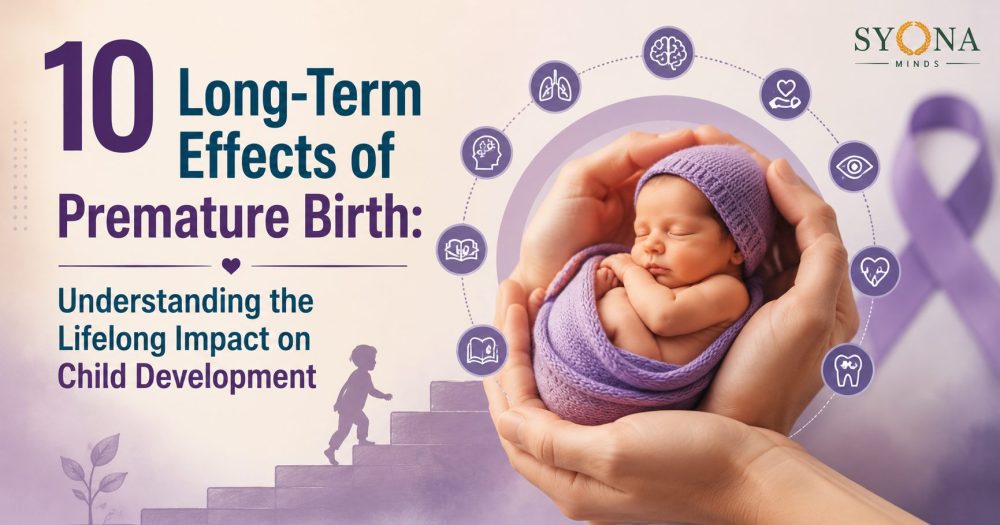 10 Long-Term Effects of Premature Birth:

Understanding the Lifelong Impact on Child Development

SYONA
MINDS